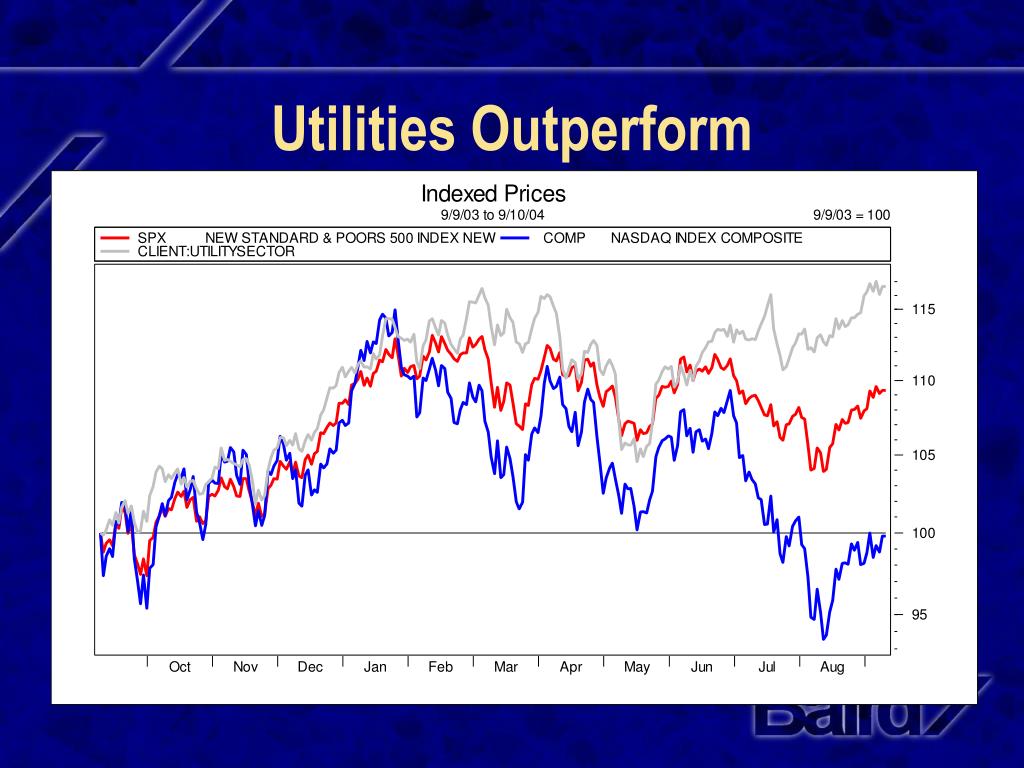 Utilities Outperform

Indexed Prices
9/9/03 to 9/10/04
9/9/03 = 100

SPX NEW STANDARD & POORS 500 INDEX NEW
COMP NASDAQ INDEX COMPOSITE
CLIENT:UTILITYSECTOR

115
110
105
100
95

Oct Nov Dec Jan Feb Mar Apr May Jun Jul Aug

Baird